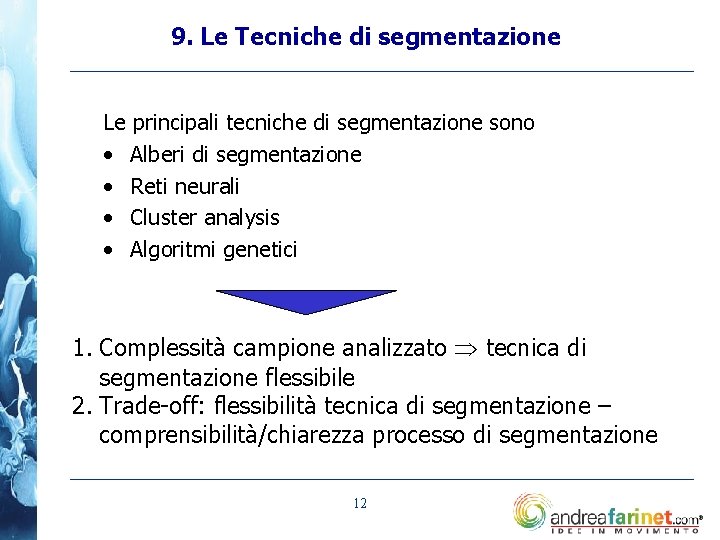 9. Le Tecniche di segmentazione

Le principali tecniche di segmentazione sono
• Alberi di segmentazione
• Reti neurali
• Cluster analysis
• Algoritmi genetici

1. Complessità campione analizzato $\Rightarrow$ tecnica di segmentazione flessibile
2. Trade-off: flessibilità tecnica di segmentazione – comprensibilità/chiarezza processo di segmentazione

12

andreafarinet.com®
IDEE IN MOVIMENTO